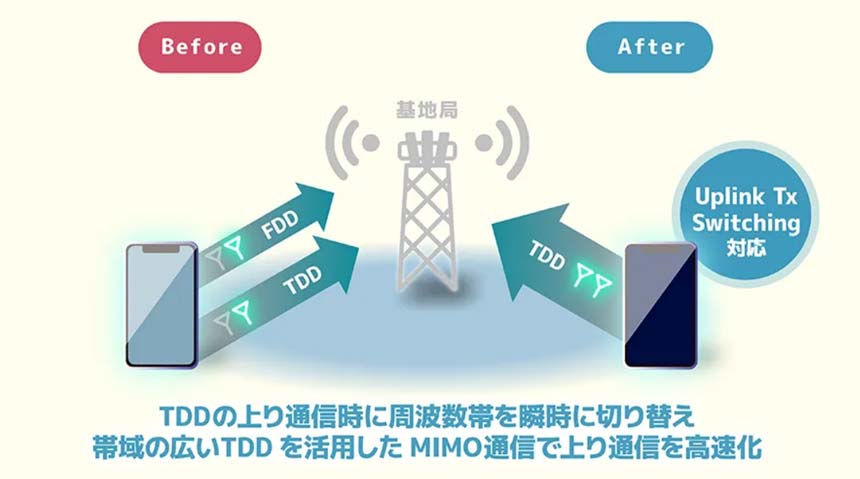 Before

After

基地局

FDD

TDD

TDD

Uplink Tx Switching 対応

TDDの上り通信時に周波数帯を瞬時に切り替え
帯域の広いTDD を活用した MIMO通信で上り通信を高速化